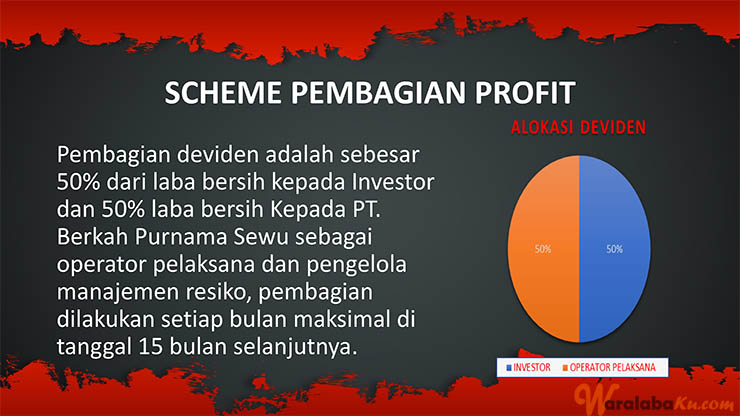 SCHEME PEMBAGIAN PROFIT

Pembagian deviden adalah sebesar 50% dari laba bersih kepada Investor dan 50% laba bersih Kepada PT. Berkah Purnama Sewu sebagai operator pelaksana dan pengelola manajemen resiko, pembagian dilakukan setiap bulan maksimal di tanggal 15 bulan selanjutnya.

ALOKASI DEVIDEN

50%
50%

INVESTOR
OPERATOR PELAKSANA

WaralabaKu.com